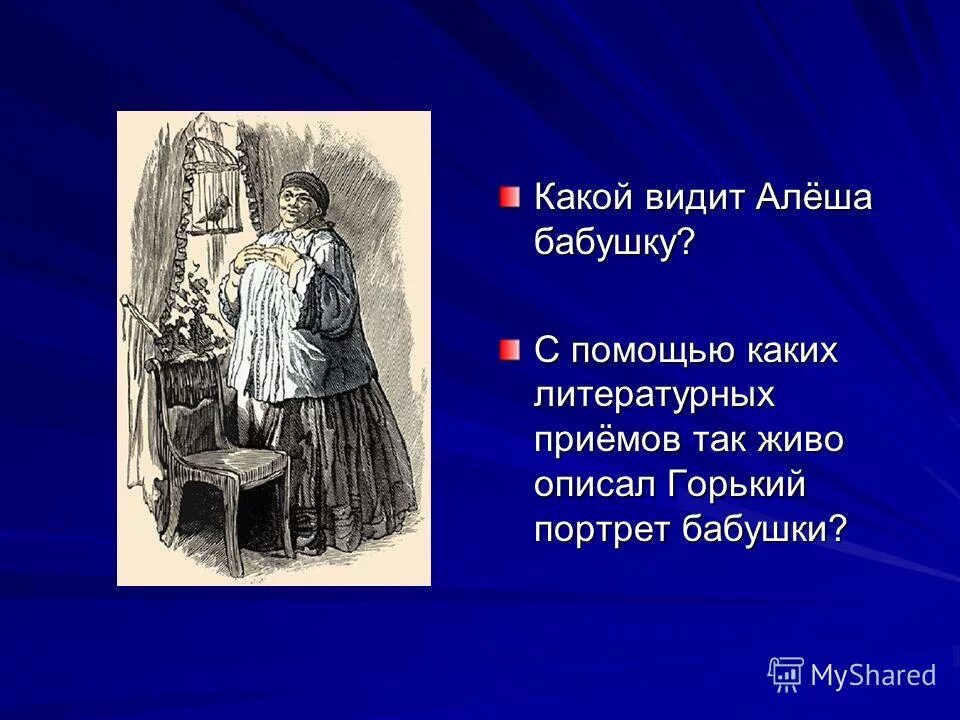 Какой видит Алёша бабушку?

С помощью каких литературных приёмов так живо описал Горький портрет бабушки?

MyShared